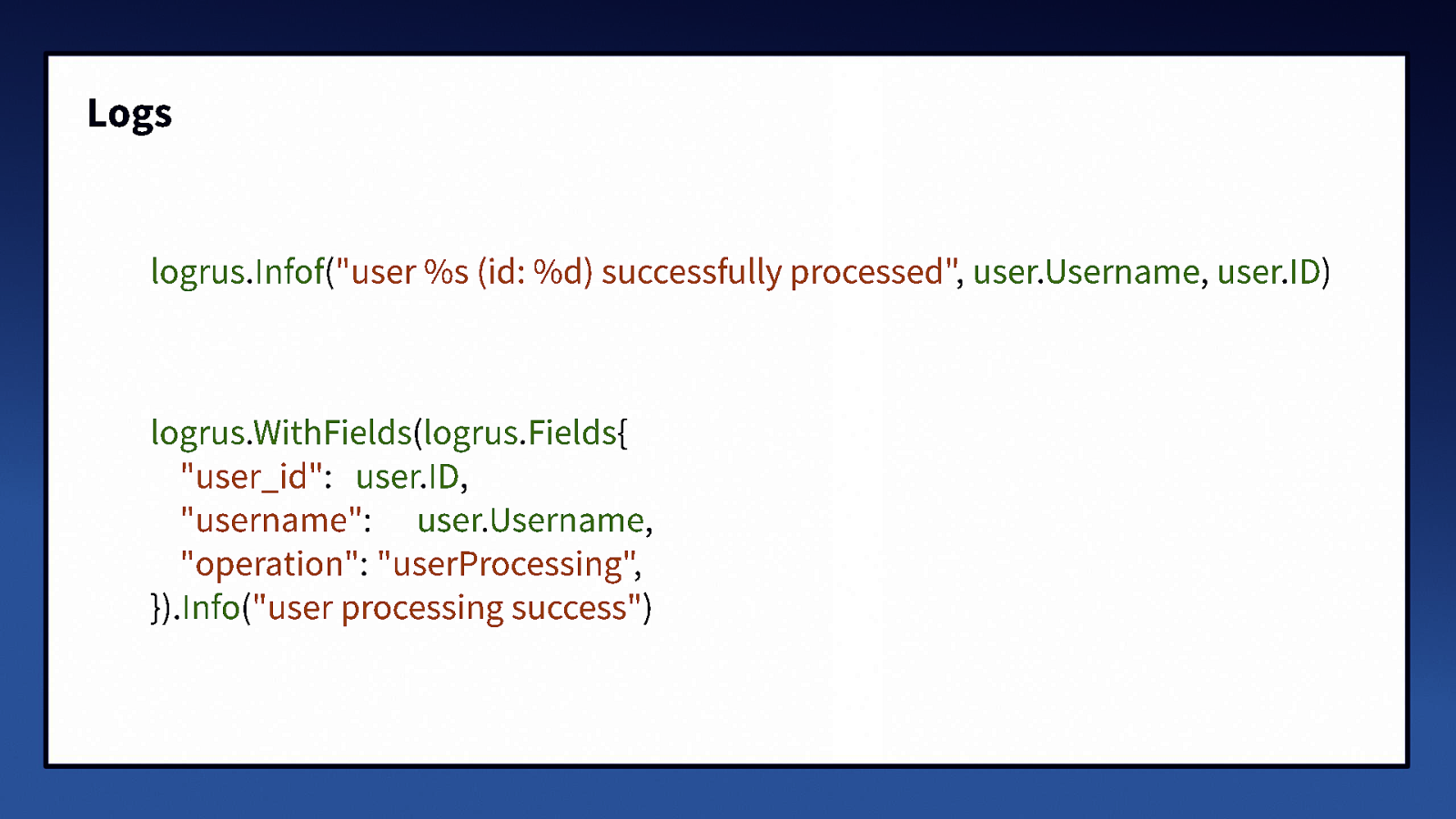 Logs

logrus.Infof("user %s (id: %d) successfully processed", user.Username, user.ID)

logrus.WithFields(logrus.Fields{
"user_id": user.ID,
"username": user.Username,
"operation": "userProcessing",
}).Info("user processing success")